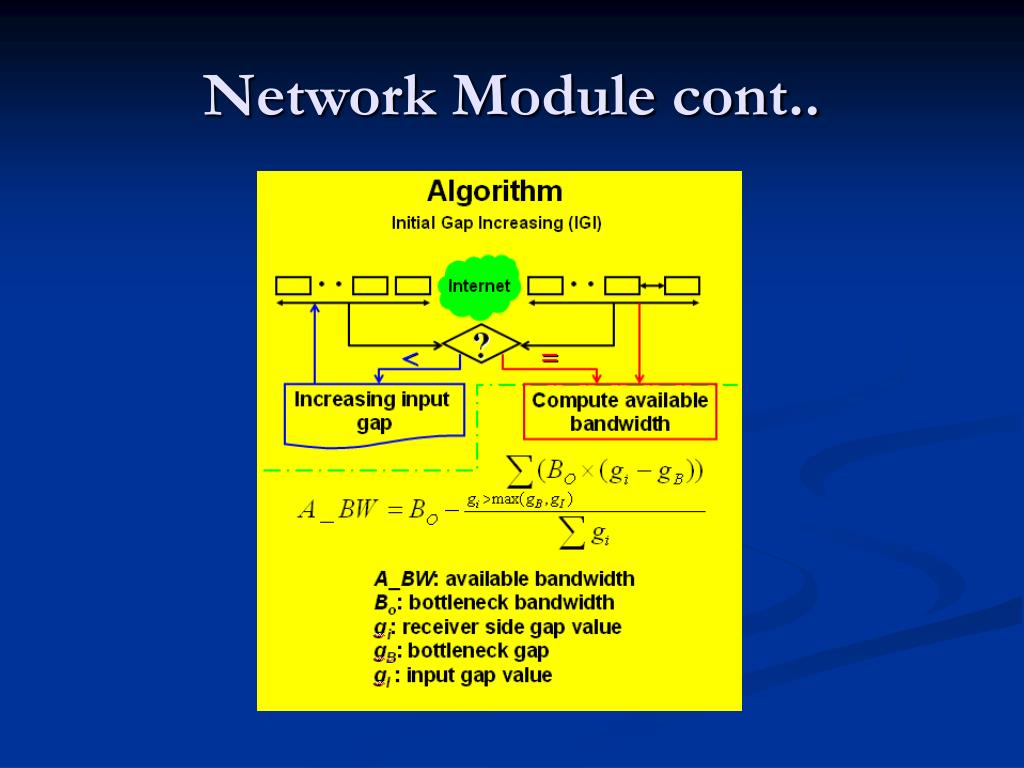 Network Module cont..

Algorithm

Initial Gap Increasing (IGI)

Internet

?

<

=

Increasing input gap

Compute available bandwidth

$A\_BW = B_O - \frac{\sum_{g_i > \max(g_B, g_I)} (B_O \times (g_i - g_B))}{\sum g_i}$

A_BW: available bandwidth
$B_o$: bottleneck bandwidth
$g_i$: receiver side gap value
$g_B$: bottleneck gap
$g_I$ : input gap value